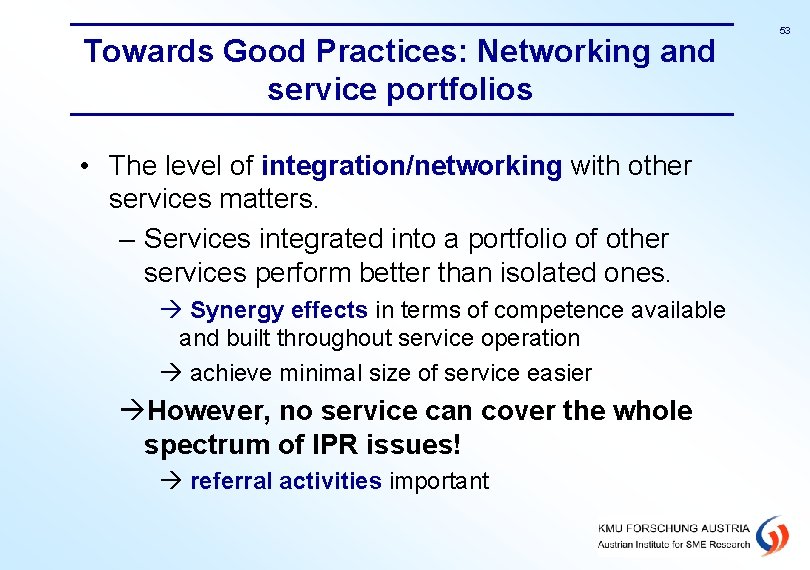 53

Towards Good Practices: Networking and service portfolios

• The level of integration/networking with other services matters.

– Services integrated into a portfolio of other services perform better than isolated ones.

→ Synergy effects in terms of competence available and built throughout service operation

→ achieve minimal size of service easier

→However, no service can cover the whole spectrum of IPR issues!

→ referral activities important

KMU FORSCHUNG AUSTRIA
Austrian Institute for SME Research